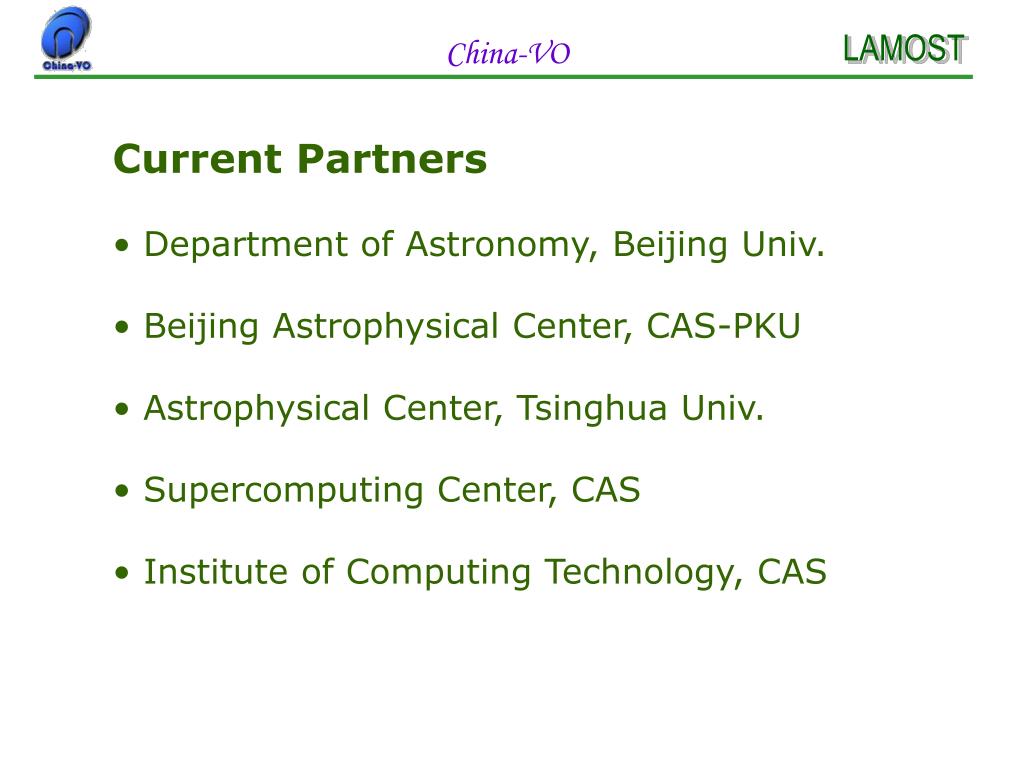 China-VO

China-VO

LAMOST

Current Partners

• Department of Astronomy, Beijing Univ.

• Beijing Astrophysical Center, CAS-PKU

• Astrophysical Center, Tsinghua Univ.

• Supercomputing Center, CAS

• Institute of Computing Technology, CAS